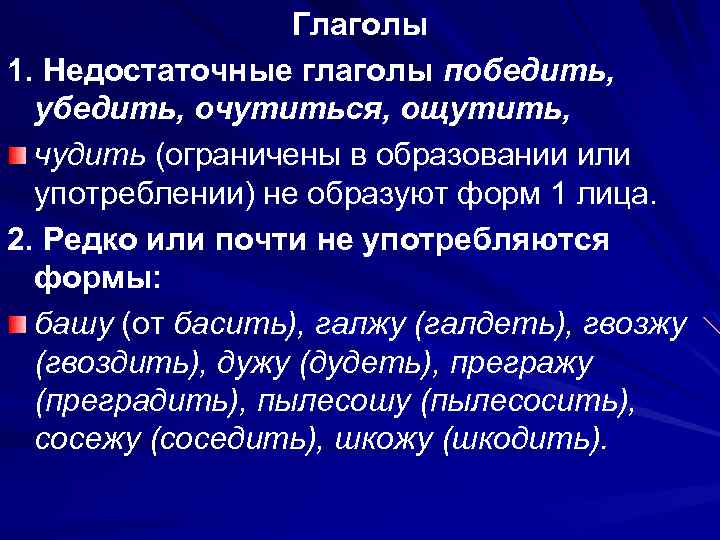 Глаголы

1. Недостаточные глаголы победить, убедить, очутиться, ощутить,

чудить (ограничены в образовании или употреблении) не образуют форм 1 лица.

2. Редко или почти не употребляются формы:

башу (от басить), галжу (галдеть), гвозжу (гвоздить), дужу (дудеть), прегражу (преградить), пылесошу (пылесосить), сосежу (соседить), шкожу (шкодить).